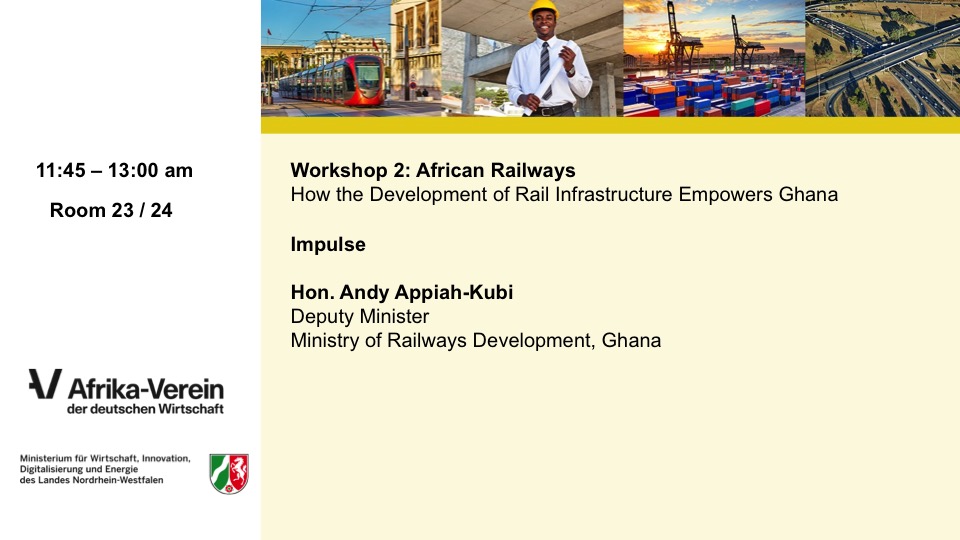 11:45 – 13:00 am

Room 23 / 24

Workshop 2: African Railways
How the Development of Rail Infrastructure Empowers Ghana

Impulse

Hon. Andy Appiah-Kubi
Deputy Minister
Ministry of Railways Development, Ghana

Afrika-Verein
der deutschen Wirtschaft

Ministerium für Wirtschaft, Innovation, Digitalisierung und Energie des Landes Nordrhein-Westfalen